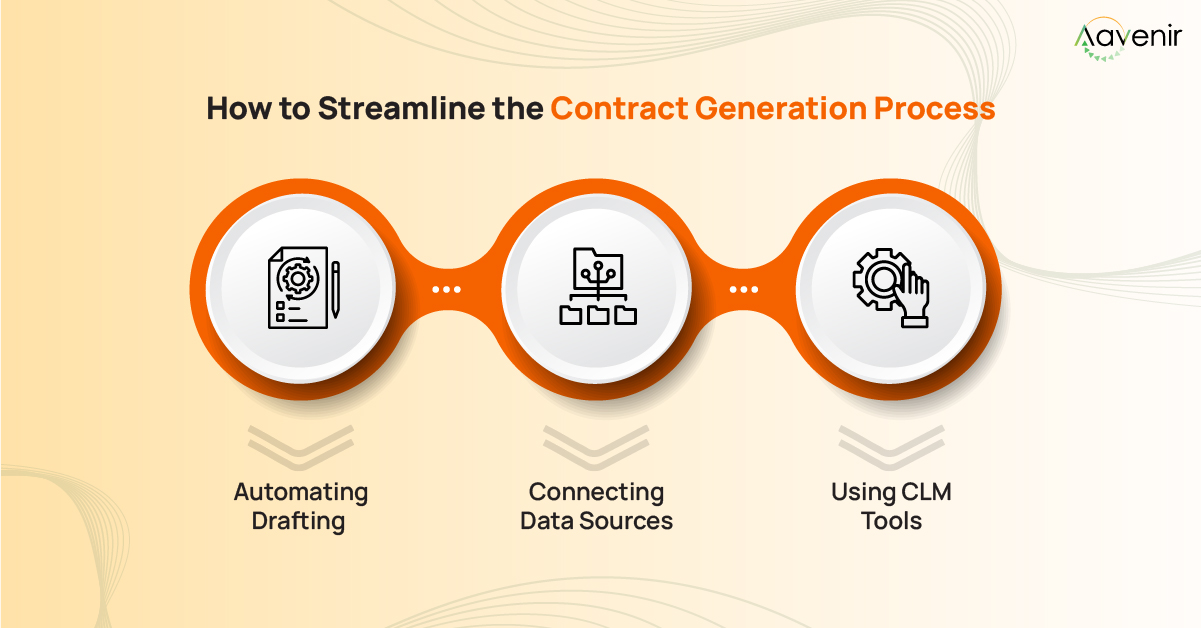 Aavenir

How to Streamline the Contract Generation Process

Automating Drafting

Connecting Data Sources

Using CLM Tools